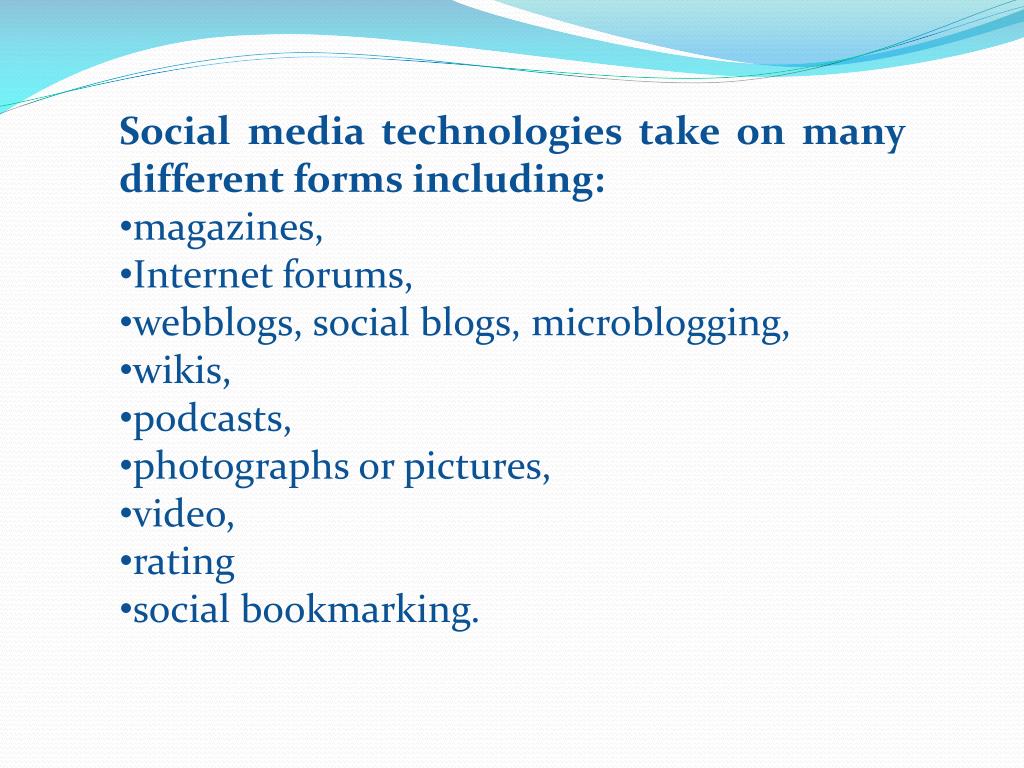 Social media technologies take on many different forms including:
•magazines,
•Internet forums,
•webblogs, social blogs, microblogging,
•wikis,
•podcasts,
•photographs or pictures,
•video,
•rating
•social bookmarking.